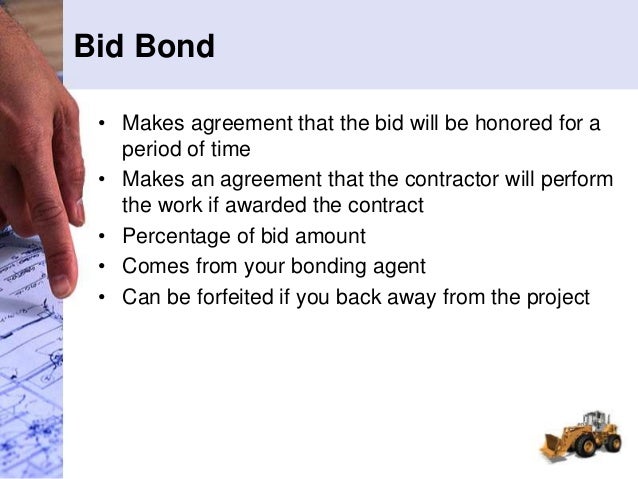 Bid Bond

• Makes agreement that the bid will be honored for a period of time
• Makes an agreement that the contractor will perform the work if awarded the contract
• Percentage of bid amount
• Comes from your bonding agent
• Can be forfeited if you back away from the project